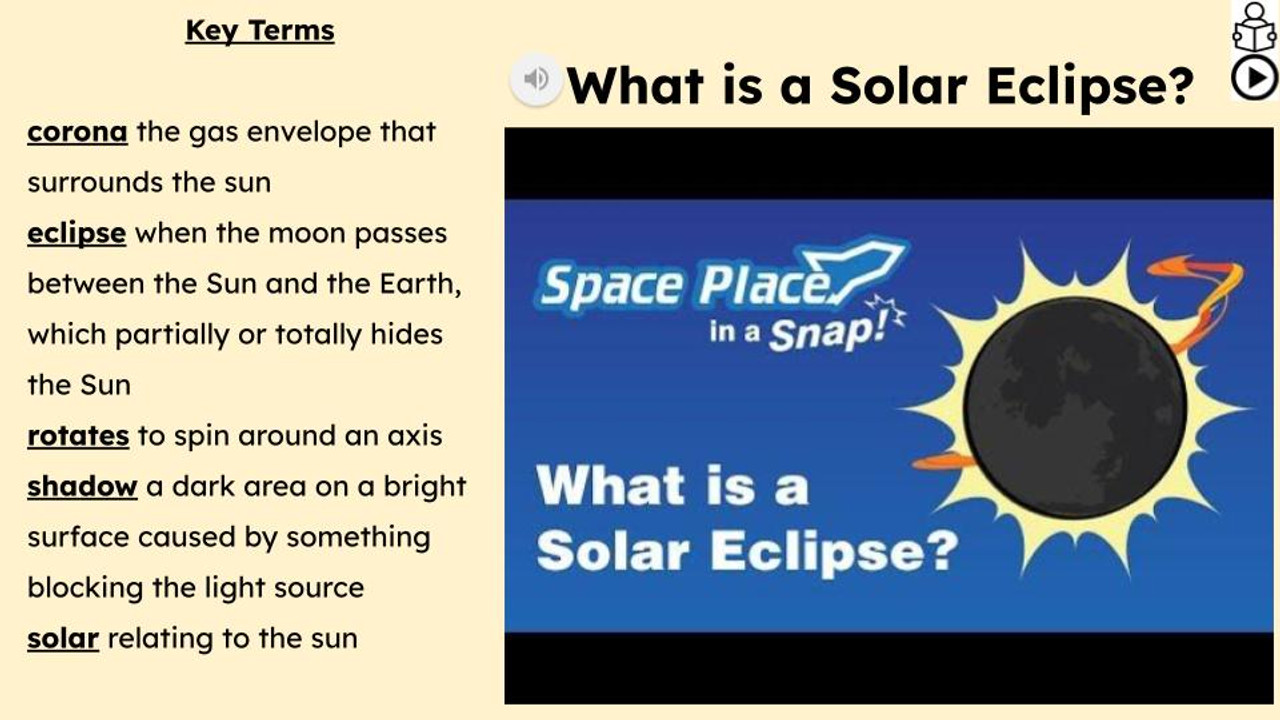 Key Terms

corona the gas envelope that surrounds the sun
eclipse when the moon passes between the Sun and the Earth, which partially or totally hides the Sun
rotates to spin around an axis
shadow a dark area on a bright surface caused by something blocking the light source
solar relating to the sun

What is a Solar Eclipse?

Space Place in a Snap!

What is a Solar Eclipse?